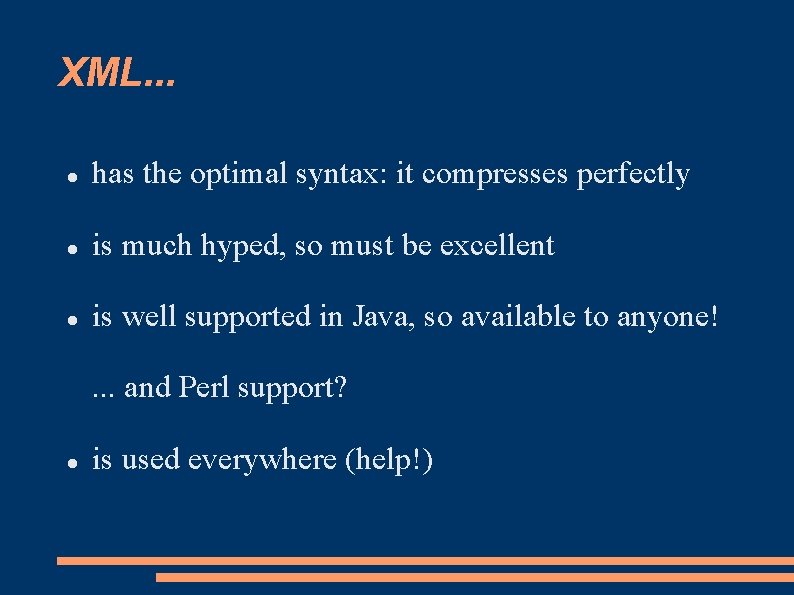 XML...

• has the optimal syntax: it compresses perfectly

• is much hyped, so must be excellent

• is well supported in Java, so available to anyone!

... and Perl support?

• is used everywhere (help!)